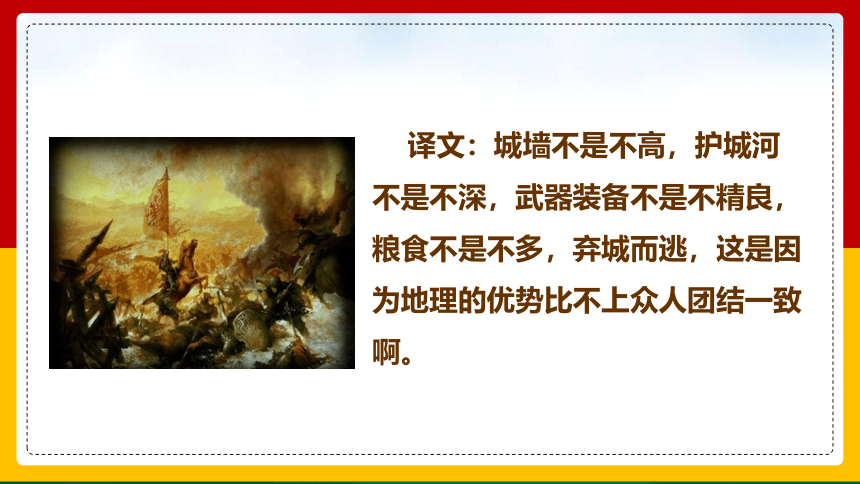 译文：城墙不是不高，护城河不是不深，武器装备不是不精良，粮食不是不多，弃城而逃，这是因为地理的优势比不上众人团结一致啊。